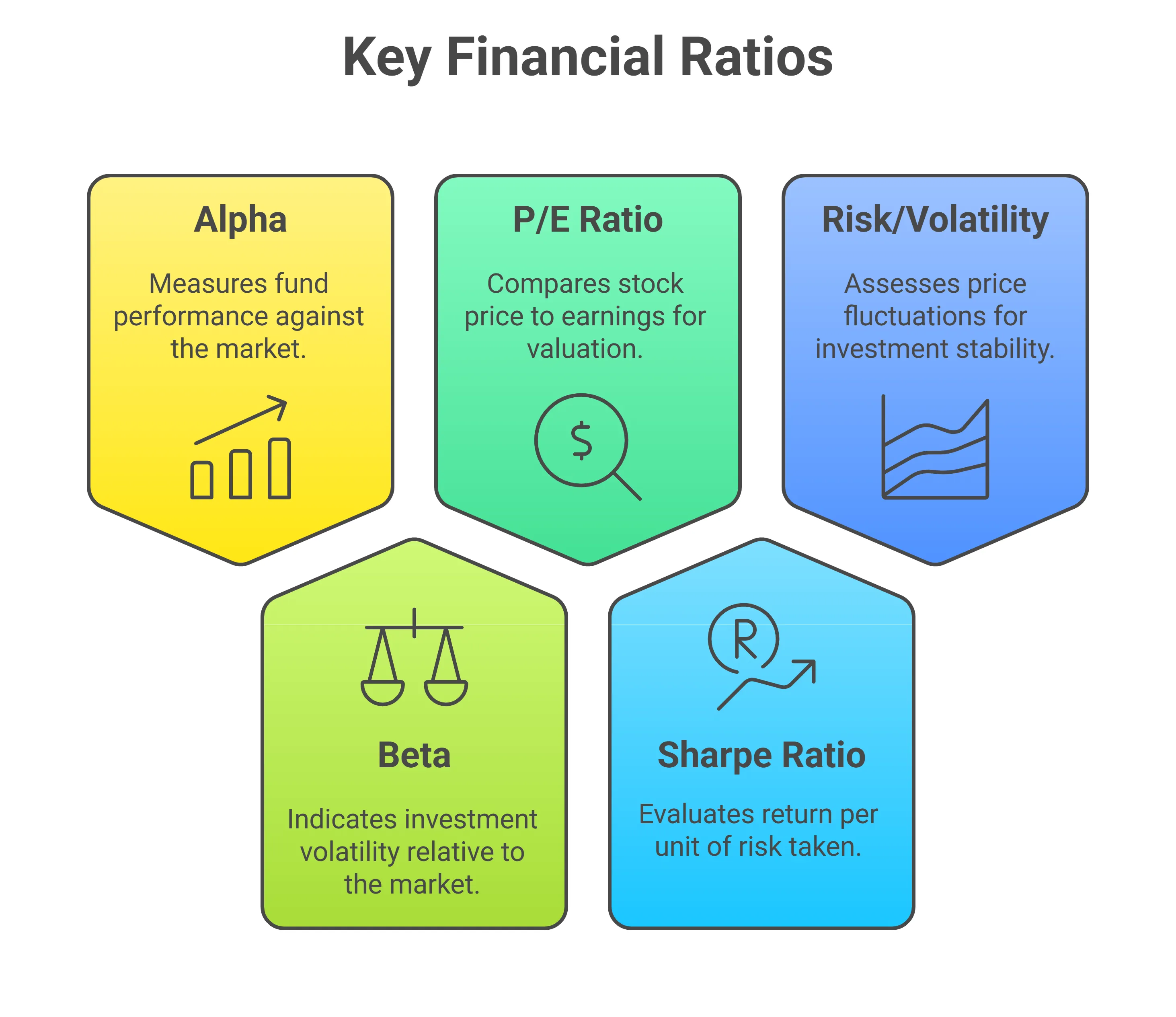 Key Financial Ratios

Alpha

Measures fund performance against the market.

P/E Ratio

Compares stock price to earnings for valuation.

$

Risk/Volatility

Assesses price fluctuations for investment stability.

Beta

Indicates investment volatility relative to the market.

R

Sharpe Ratio

Evaluates return per unit of risk taken.